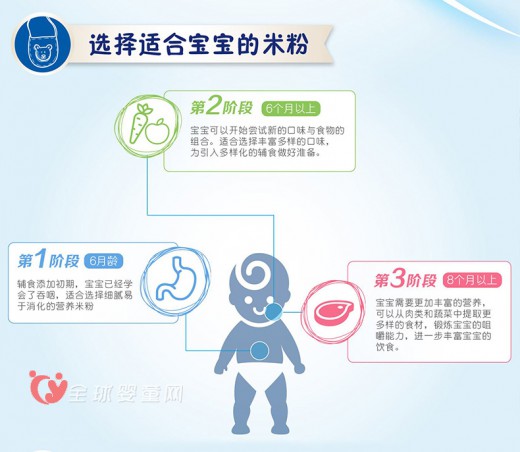 选择适合宝宝的米粉

第2阶段 6个月以上

宝宝可以开始尝试新的口味与食物的组合。适合选择丰富多样的口味，为引入多样化的辅食做好准备。

第1阶段 6月龄

辅食添加初期，宝宝已经学会了吞咽，适合选择细腻易于消化的营养米粉

第3阶段 8个月以上

宝宝需要更加丰富的营养，可以从肉类和蔬菜中提取更多样的食材，锻炼宝宝的咀嚼能力，进一步丰富宝宝的饮食。

全球婴童网